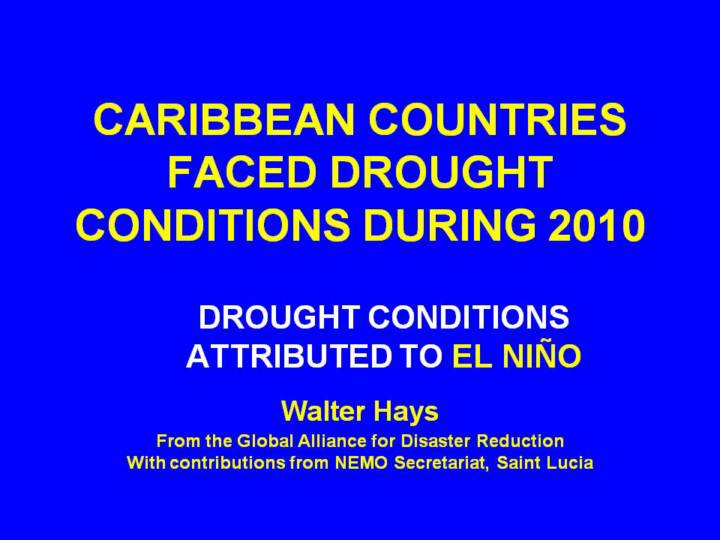 CARIBBEAN COUNTRIES FACED DROUGHT CONDITIONS DURING 2010

DROUGHT CONDITIONS ATTRIBUTED TO EL NIÑO

Walter Hays

From the Global Alliance for Disaster Reduction
With contributions from NEMO Secretariat, Saint Lucia